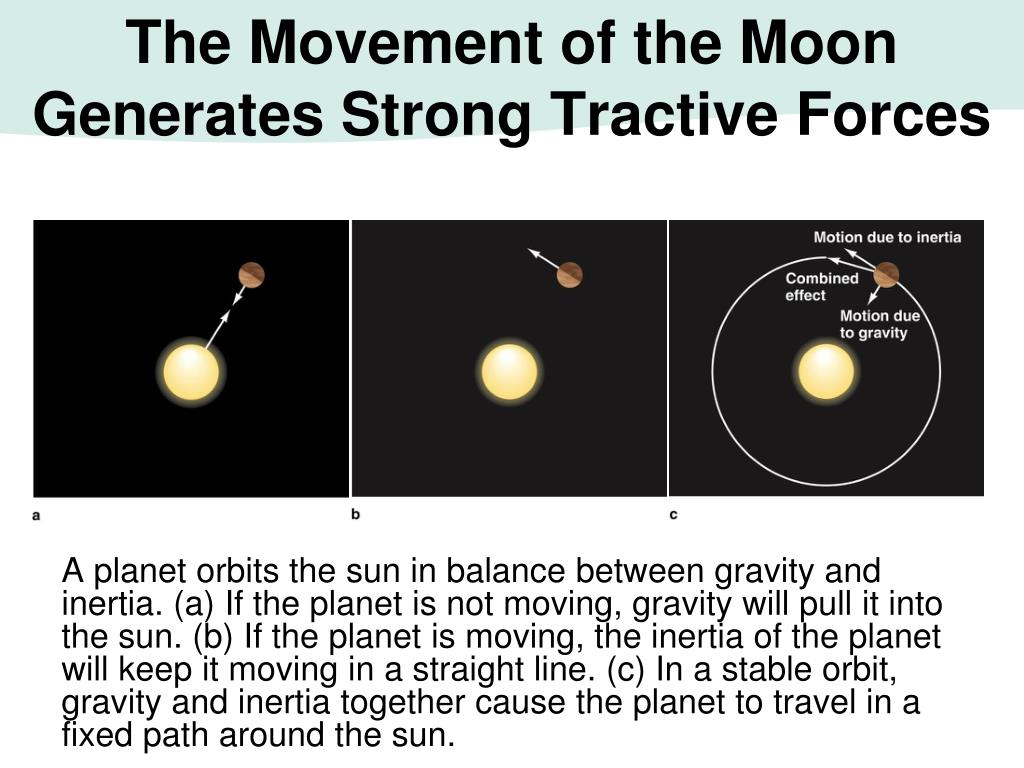 The Movement of the Moon Generates Strong Tractive Forces

Motion due to inertia

Combined effect

Motion due to gravity

a

b

c

A planet orbits the sun in balance between gravity and inertia. (a) If the planet is not moving, gravity will pull it into the sun. (b) If the planet is moving, the inertia of the planet will keep it moving in a straight line. (c) In a stable orbit, gravity and inertia together cause the planet to travel in a fixed path around the sun.